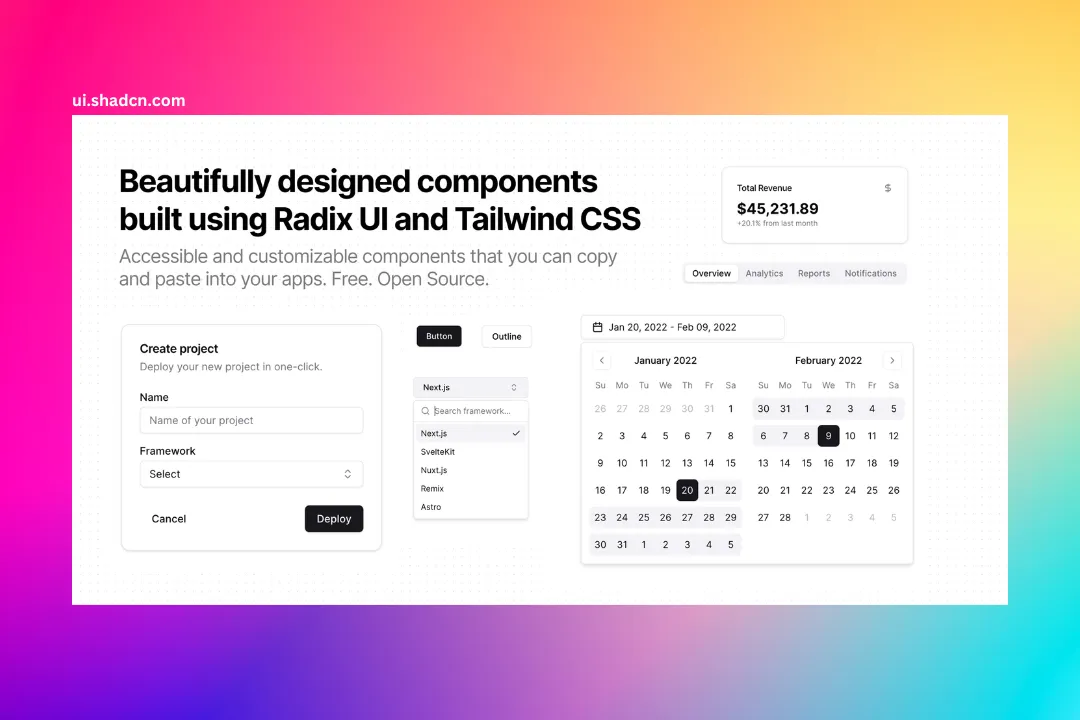 ui.shadcn.com

Beautifully designed components built using Radix UI and Tailwind CSS

Accessible and customizable components that you can copy and paste into your apps. Free. Open Source.

Total Revenue $

$45,231.89

+20.1% from last month

Overview Analytics Reports Notifications

Create project

Deploy your new project in one-click.

Name

Name of your project

Framework

Select

Cancel Deploy

Button Outline

Next.js

Search framework...

Next.js

SvelteKit

Nuxt.js

Remix

Astro

Jan 20, 2022 - Feb 09, 2022

January 2022

| Su | Mo | Tu | We | Th | Fr | Sa |
|---|---|---|---|---|---|---|
| 26 | 27 | 28 | 29 | 30 | 31 | 1 |
| 2 | 3 | 4 | 5 | 6 | 7 | 8 |
| 9 | 10 | 11 | 12 | 13 | 14 | 15 |
| 16 | 17 | 18 | 19 | 20 | 21 | 22 |
| 23 | 24 | 25 | 26 | 27 | 28 | 29 |
| 30 | 31 | 1 | 2 | 3 | 4 | 5 |

February 2022

| Su | Mo | Tu | We | Th | Fr | Sa |
|---|---|---|---|---|---|---|
| 30 | 31 | 1 | 2 | 3 | 4 | 5 |
| 6 | 7 | 8 | 9 | 10 | 11 | 12 |
| 13 | 14 | 15 | 16 | 17 | 18 | 19 |
| 20 | 21 | 22 | 23 | 24 | 25 | 26 |
| 27 | 28 | 1 | 2 | 3 | 4 | 5 |